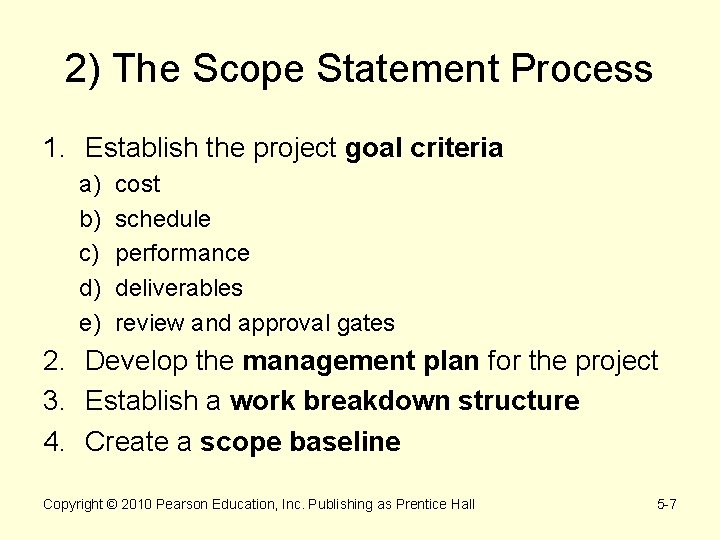 2) The Scope Statement Process

1. Establish the project goal criteria
a) cost
b) schedule
c) performance
d) deliverables
e) review and approval gates
2. Develop the management plan for the project
3. Establish a work breakdown structure
4. Create a scope baseline

Copyright © 2010 Pearson Education, Inc. Publishing as Prentice Hall

5-7